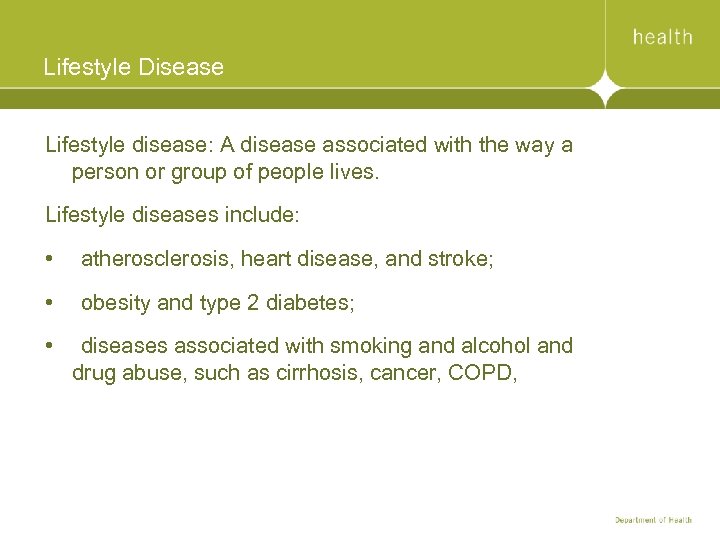 health

Lifestyle Disease

Lifestyle disease: A disease associated with the way a person or group of people lives.

Lifestyle diseases include:

• atherosclerosis, heart disease, and stroke;

• obesity and type 2 diabetes;

• diseases associated with smoking and alcohol and drug abuse, such as cirrhosis, cancer, COPD,

Department of Health